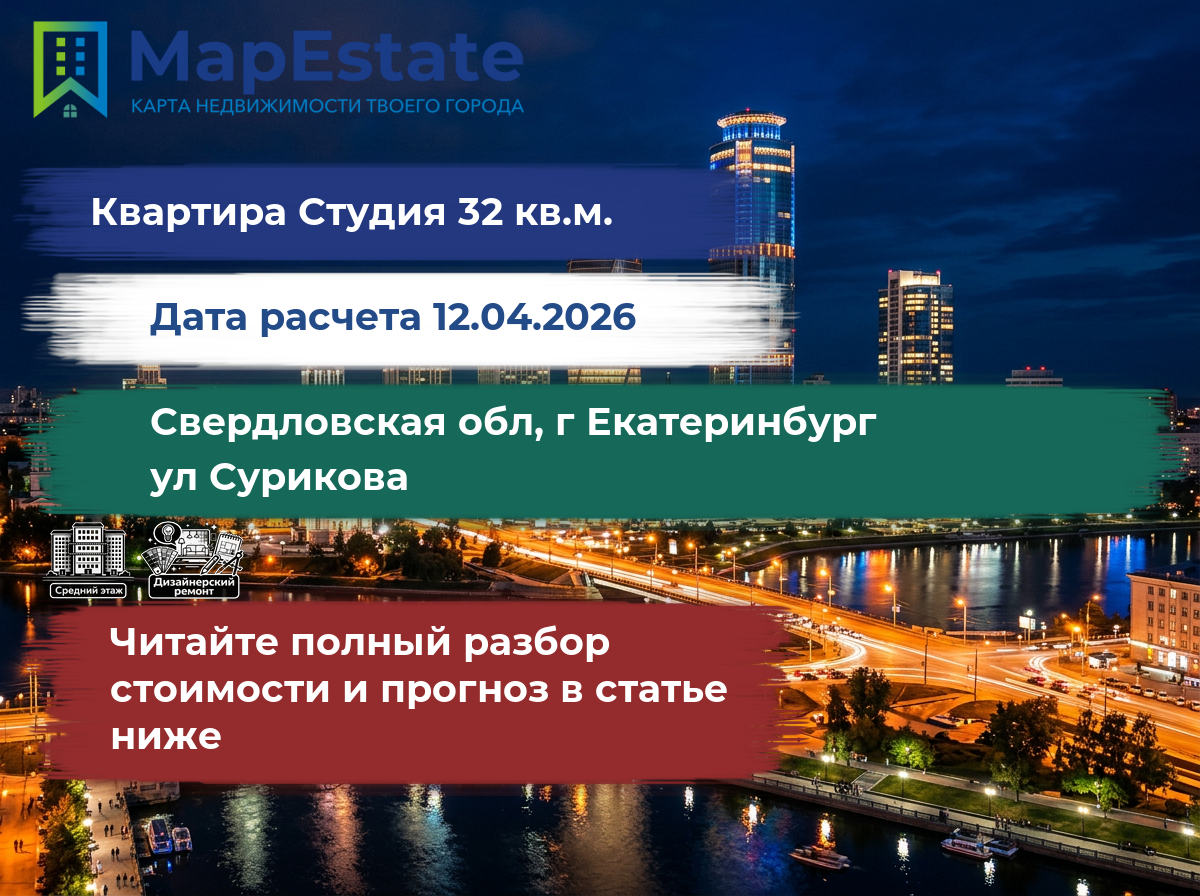 MapEstate
КАРТА НЕДВИЖИМОСТИ ТВОЕГО ГОРОДА

Квартира Студия 32 кв.м.

Дата расчета 12.04.2026

Свердловская обл, г Екатеринбург ул Сурикова

Средний этаж

Дизайнерский ремонт

Читайте полный разбор стоимости и прогноз в статье ниже